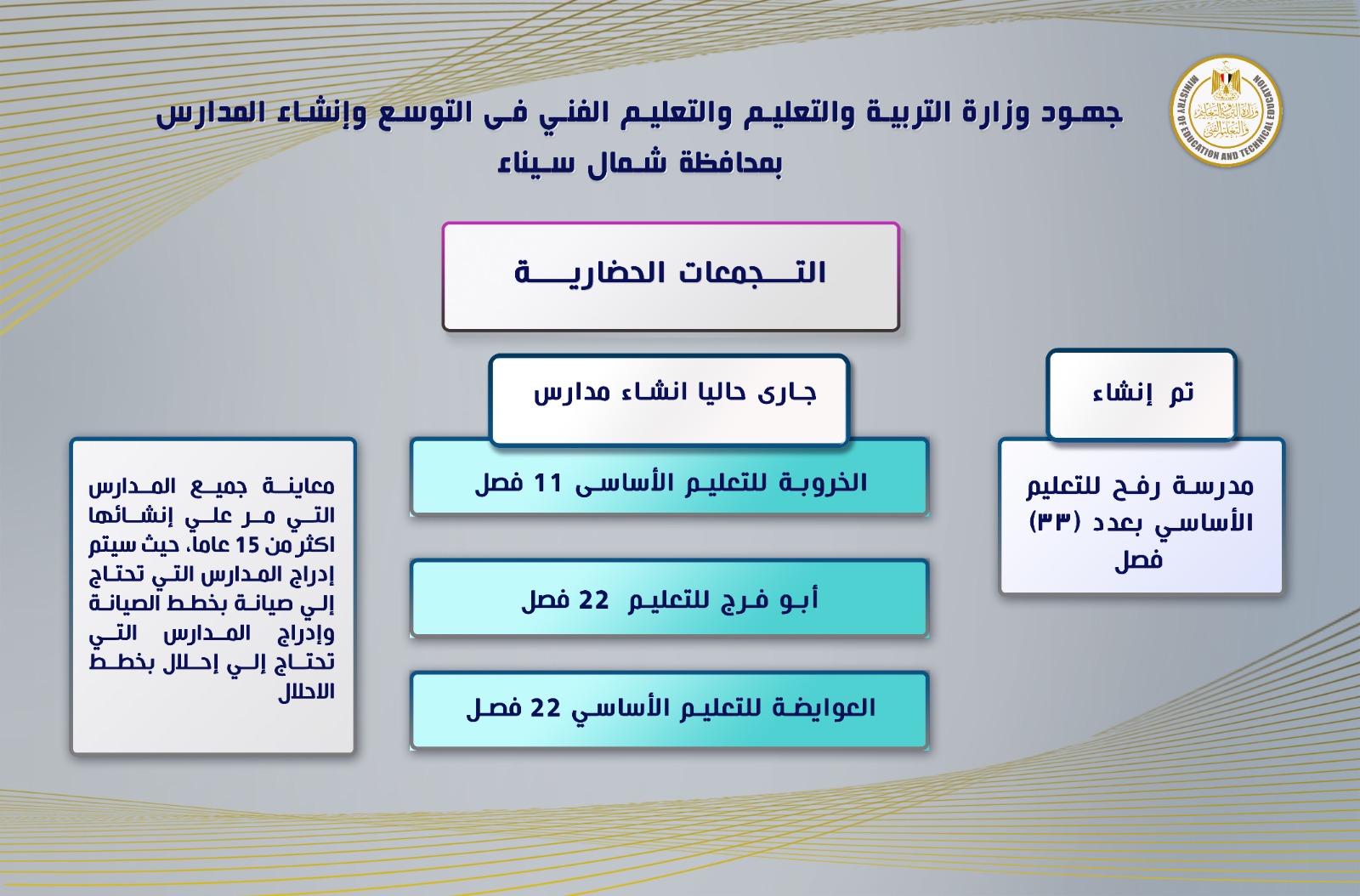 MINISTRY OF EDUCATION AND TECHNICAL EDUCATION
وزارة التربية والتعليم والتعليم الفني

جهود وزارة التربية والتعليم والتعليم الفني فى التوسع وإنشاء المدارس بمحافظة شمال سيناء

التجمعات الحضارية

تم إنشاء

مدرسة رفح للتعليم الأساسي بعدد (٣٣) فصل

جارى حاليا انشاء مدارس

الخروبة للتعليم الأساسى 11 فصل

أبو فرج للتعليم 22 فصل

العوايضة للتعليم الأساسي 22 فصل

معاينة جميع المدارس التي مر علي إنشائها اكثر من 15 عاما، حيث سيتم إدراج المدارس التي تحتاج إلي صيانة بخطط الصيانة وإدراج المدارس التي تحتاج إلي إحلال بخطط الاحلال